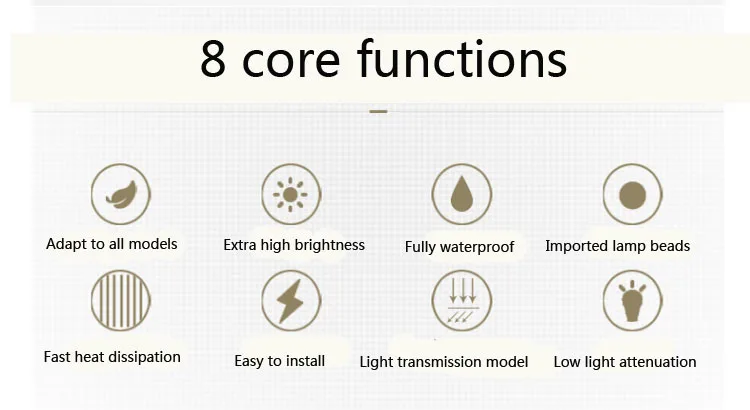 8 core functions

Adapt to all models

Extra high brightness

Fully waterproof

Imported lamp beads

Fast heat dissipation

Easy to install

Light transmission model

Low light attenuation